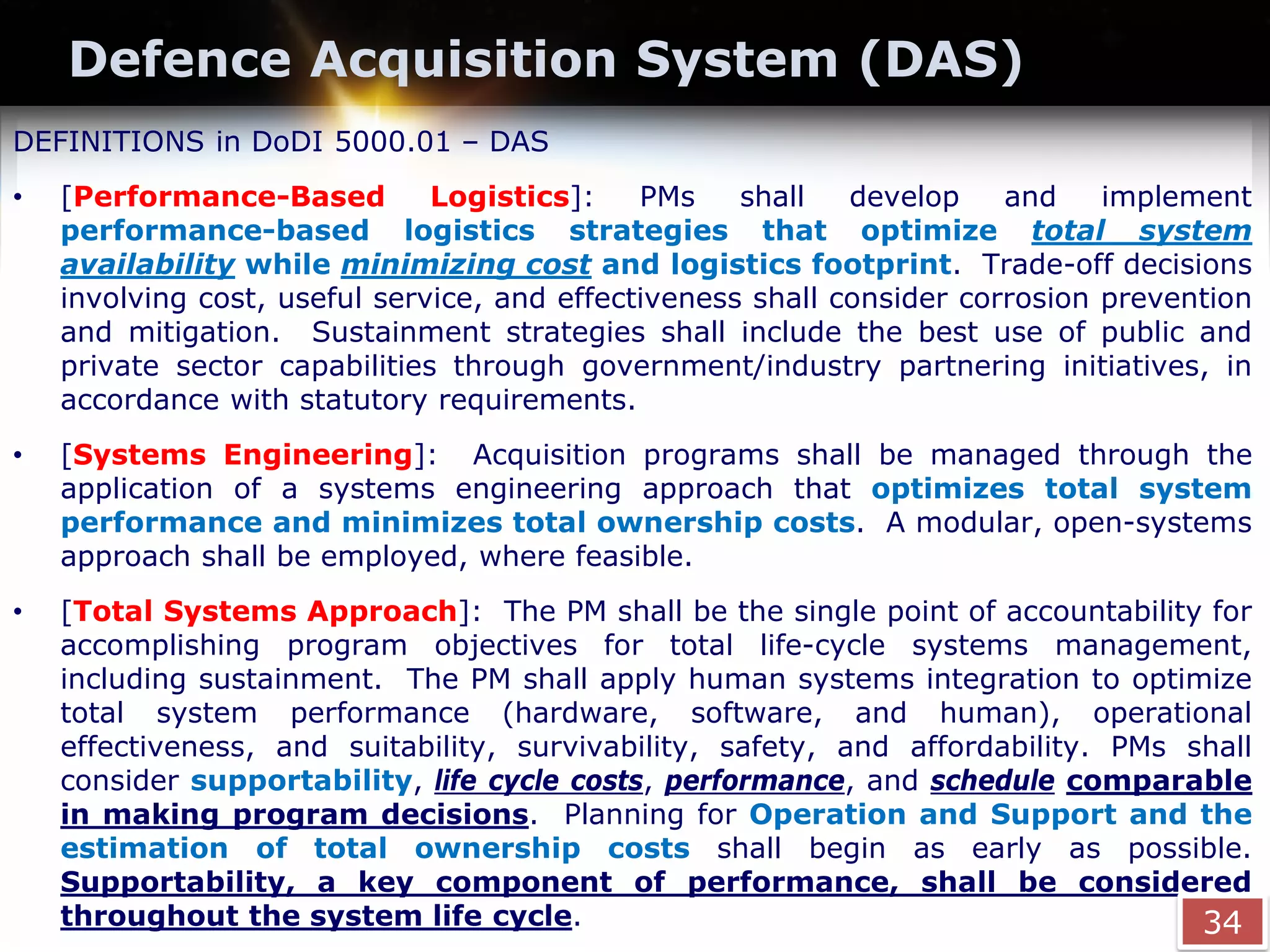 Defence Acquisition System (DAS)

DEFINITIONS in DoDI 5000.01 – DAS

• [Performance-Based Logistics]: PMs shall develop and implement performance-based logistics strategies that optimize total system availability while minimizing cost and logistics footprint. Trade-off decisions involving cost, useful service, and effectiveness shall consider corrosion prevention and mitigation. Sustainment strategies shall include the best use of public and private sector capabilities through government/industry partnering initiatives, in accordance with statutory requirements.

• [Systems Engineering]: Acquisition programs shall be managed through the application of a systems engineering approach that optimizes total system performance and minimizes total ownership costs. A modular, open-systems approach shall be employed, where feasible.

• [Total Systems Approach]: The PM shall be the single point of accountability for accomplishing program objectives for total life-cycle systems management, including sustainment. The PM shall apply human systems integration to optimize total system performance (hardware, software, and human), operational effectiveness, and suitability, survivability, safety, and affordability. PMs shall consider supportability, life cycle costs, performance, and schedule comparable in making program decisions. Planning for Operation and Support and the estimation of total ownership costs shall begin as early as possible. Supportability, a key component of performance, shall be considered throughout the system life cycle.

34